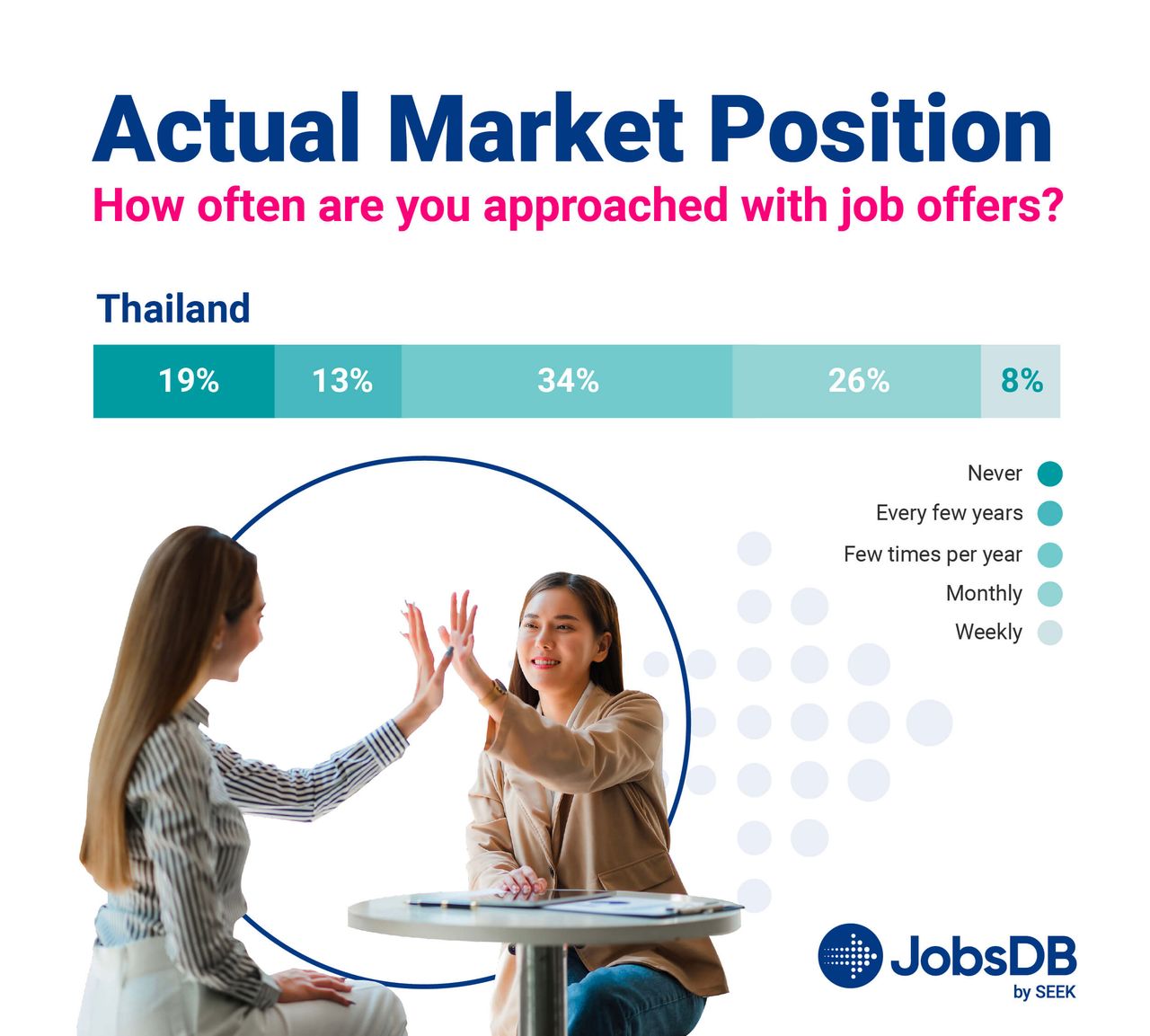 Actual Market Position
How often are you approached with job offers?

Thailand

19% 13% 34% 26% 8%

Never
Every few years
Few times per year
Monthly
Weekly

JobsDB
by SEEK